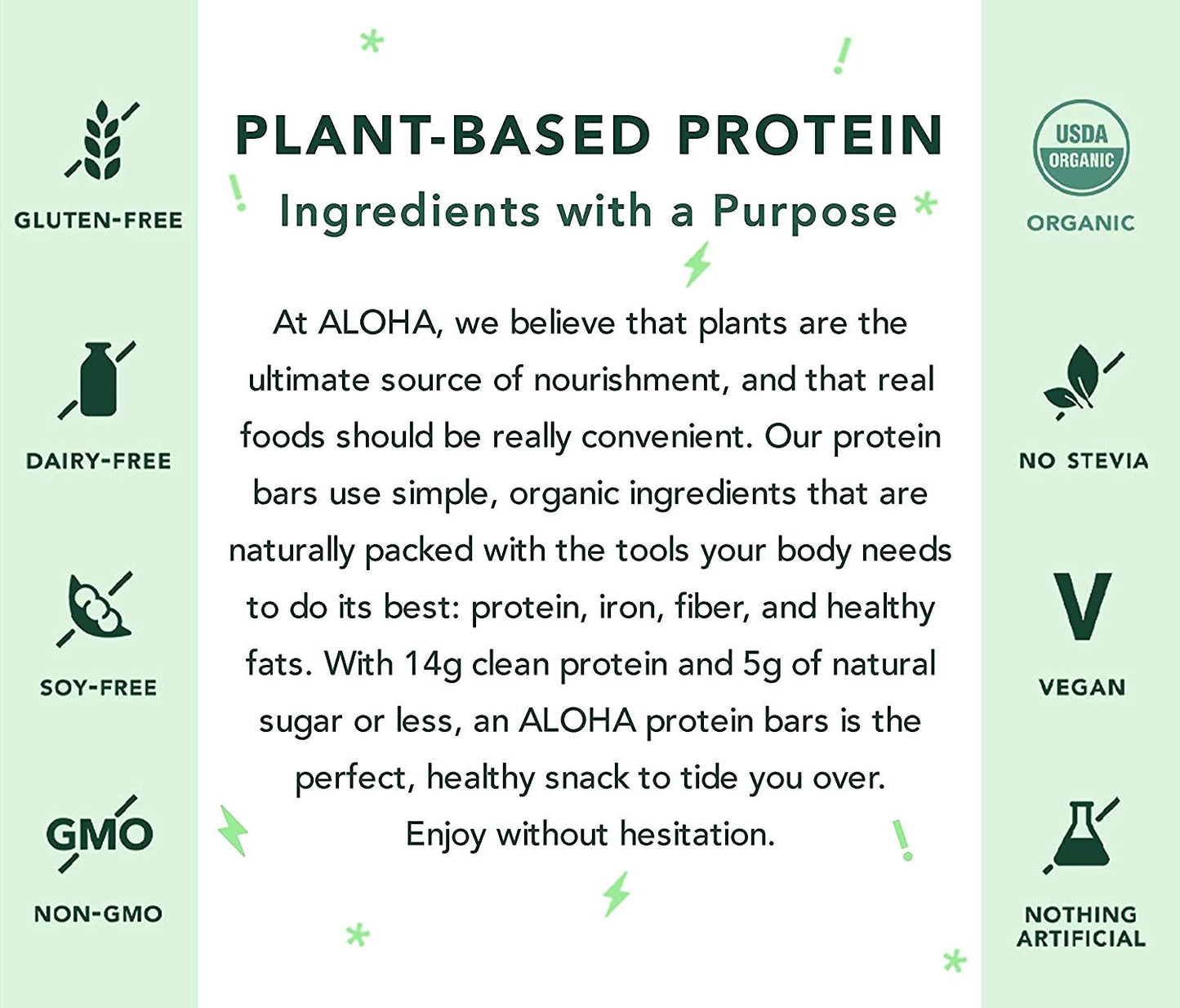 GLUTEN-FREE

DAIRY-FREE

SOY-FREE

GMO

NON-GMO

PLANT-BASED PROTEIN

Ingredients with a Purpose

At ALOHA, we believe that plants are the ultimate source of nourishment, and that real foods should be really convenient. Our protein bars use simple, organic ingredients that are naturally packed with the tools your body needs to do its best: protein, iron, fiber, and healthy fats. With 14g clean protein and 5g of natural sugar or less, an ALOHA protein bars is the perfect, healthy snack to tide you over. Enjoy without hesitation.

USDA ORGANIC

ORGANIC

NO STEVIA

V

VEGAN

NOTHING ARTIFICIAL